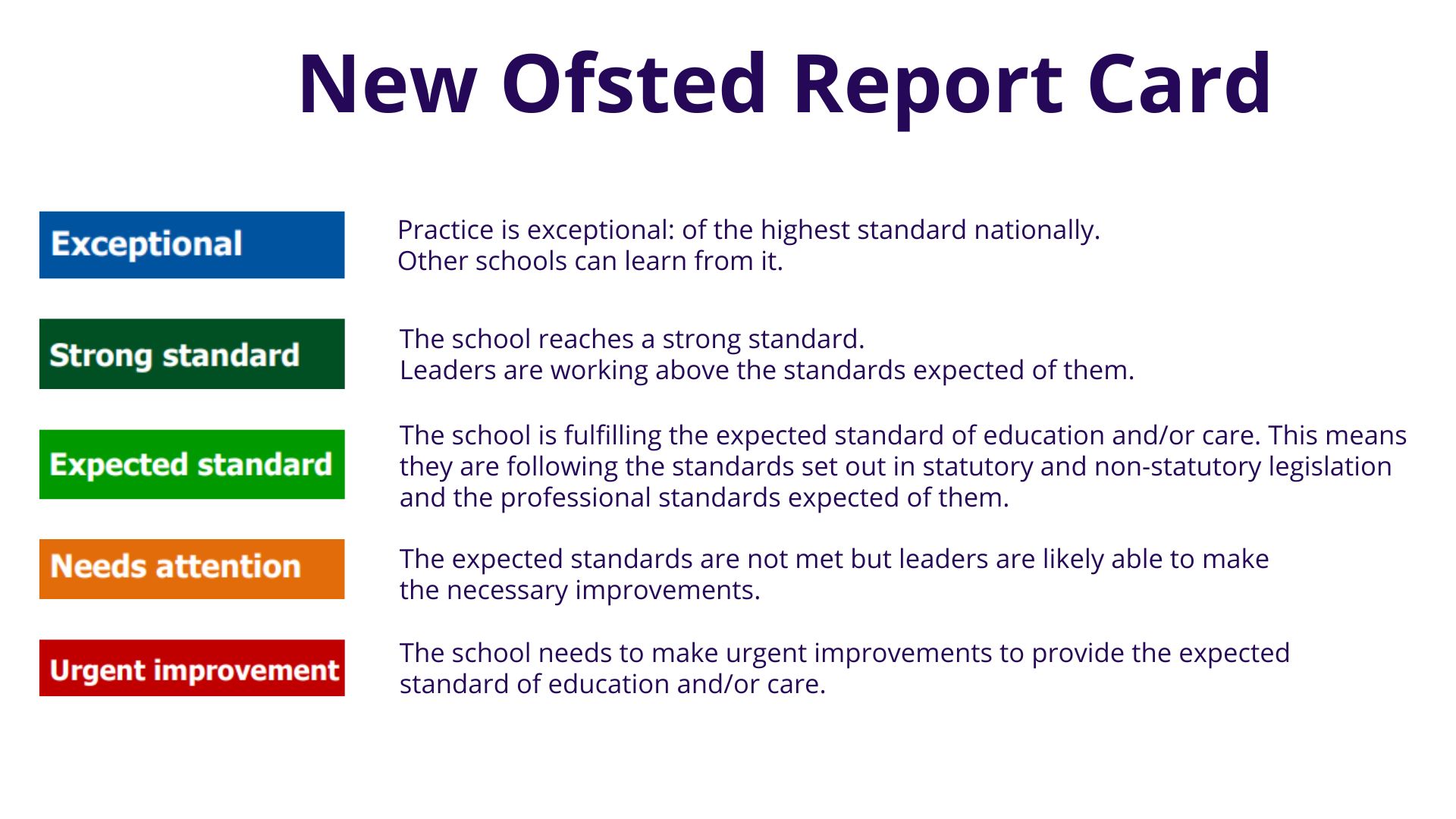 New Ofsted Report Card

Exceptional

Practice is exceptional: of the highest standard nationally. Other schools can learn from it.

Strong standard

The school reaches a strong standard. Leaders are working above the standards expected of them.

Expected standard

The school is fulfilling the expected standard of education and/or care. This means they are following the standards set out in statutory and non-statutory legislation and the professional standards expected of them.

Needs attention

The expected standards are not met but leaders are likely able to make the necessary improvements.

Urgent improvement

The school needs to make urgent improvements to provide the expected standard of education and/or care.